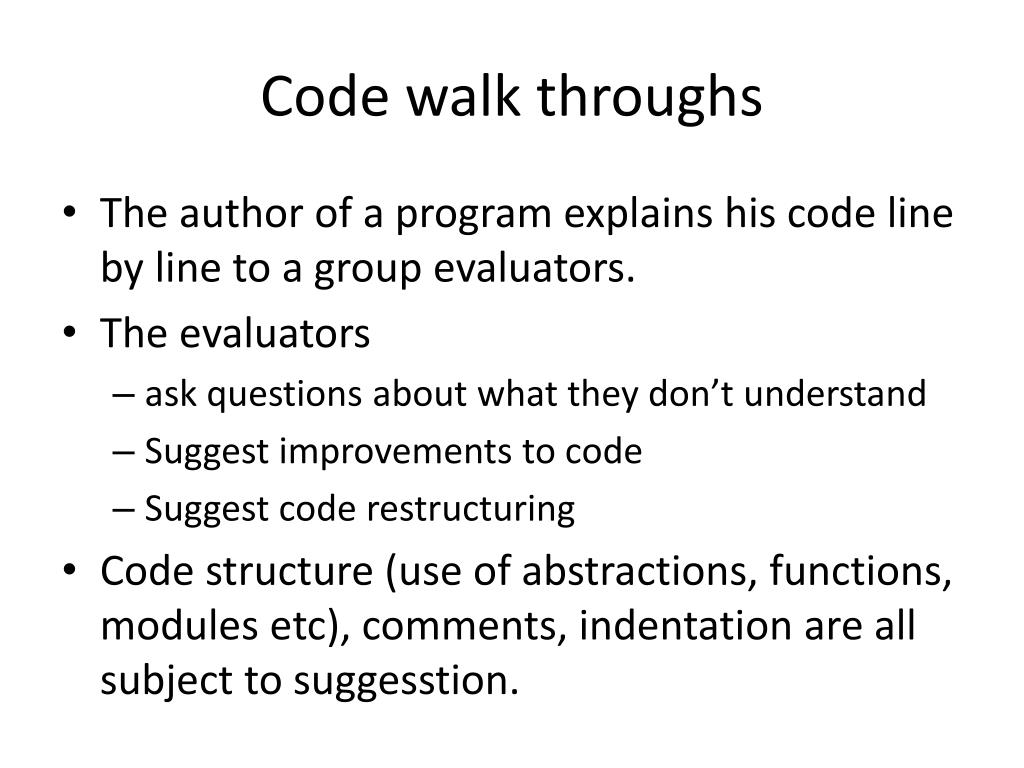 Code walk throughs

• The author of a program explains his code line by line to a group evaluators.
• The evaluators
– ask questions about what they don’t understand
– Suggest improvements to code
– Suggest code restructuring
• Code structure (use of abstractions, functions, modules etc), comments, indentation are all subject to suggesstion.